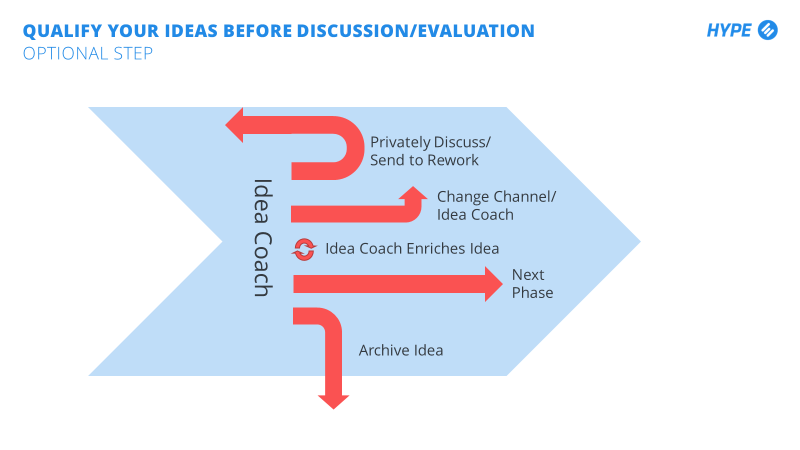 QUALIFY YOUR IDEAS BEFORE DISCUSSION/EVALUATION
OPTIONAL STEP

HYPE

Idea Coach

Privately Discuss/ Send to Rework

Change Channel/ Idea Coach

Idea Coach Enriches Idea

Next Phase

Archive Idea